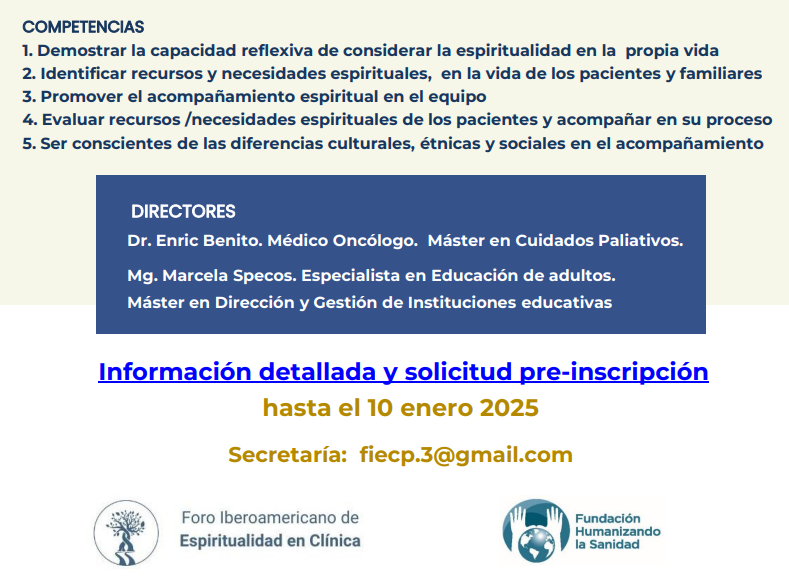 COMPETENCIAS
1. Demostrar la capacidad reflexiva de considerar la espiritualidad en la propia vida
2. Identificar recursos y necesidades espirituales, en la vida de los pacientes y familiares
3. Promover el acompañamiento espiritual en el equipo
4. Evaluar recursos /necesidades espirituales de los pacientes y acompañar en su proceso
5. Ser conscientes de las diferencias culturales, étnicas y sociales en el acompañamiento

DIRECTORES
Dr. Enric Benito. Médico Oncólogo. Máster en Cuidados Paliativos.
Mg. Marcela Specos. Especialista en Educación de adultos.
Máster en Dirección y Gestión de Instituciones educativas

Información detallada y solicitud pre-inscripción
hasta el 10 enero 2025

Secretaría: fiecp.3@gmail.com

Foro Iberoamericano de
Espiritualidad en Clínica

Fundación
Humanizando
la Sanidad